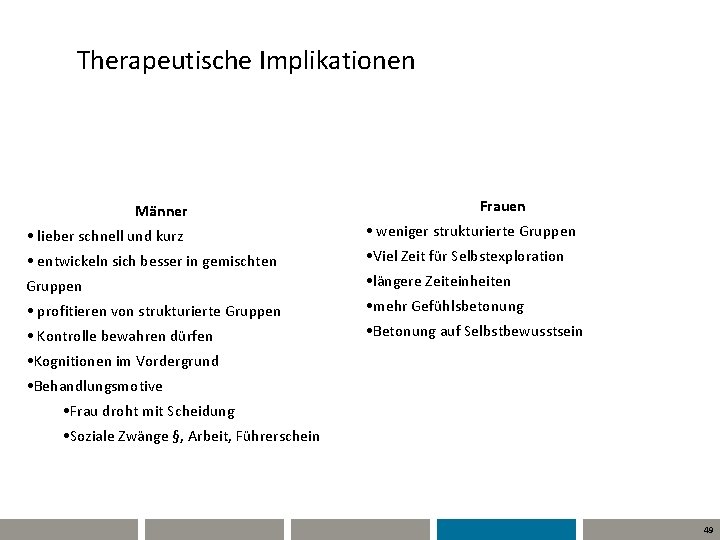 Therapeutische Implikationen

Männer

• lieber schnell und kurz

• entwickeln sich besser in gemischten Gruppen

• profitieren von strukturierte Gruppen

• Kontrolle bewahren dürfen

•Kognitionen im Vordergrund

•Behandlungsmotive

•Frau droht mit Scheidung

•Soziale Zwänge §, Arbeit, Führerschein

Frauen

• weniger strukturierte Gruppen

•Viel Zeit für Selbstexploration

•längere Zeiteinheiten

•mehr Gefühlsbetonung

•Betonung auf Selbstbewusstsein

49